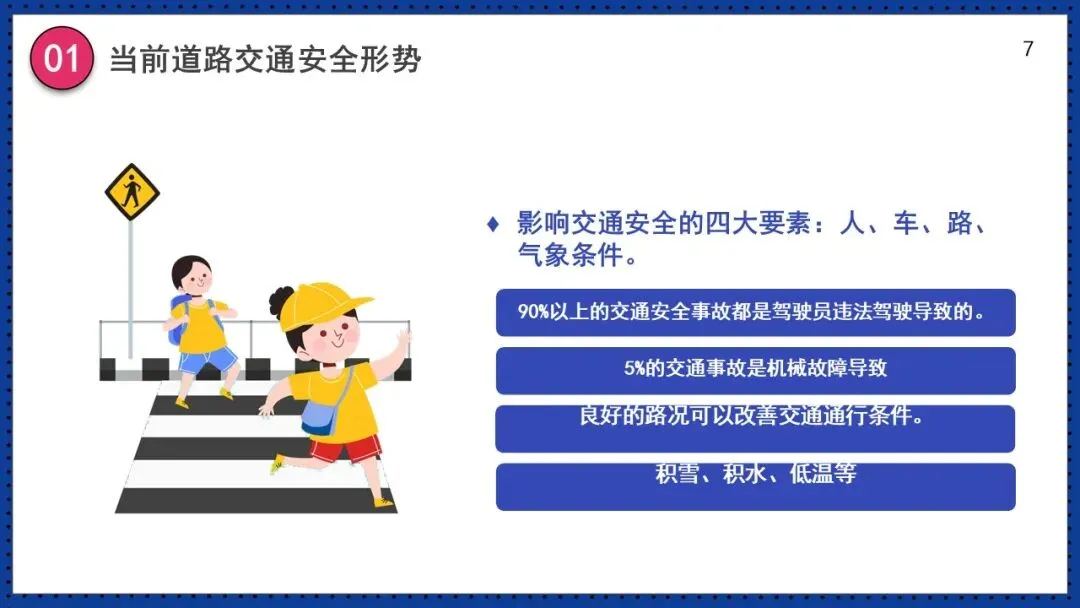 01 当前道路交通安全形势

7

♦ 影响交通安全的四大要素：人、车、路、气象条件。

90%以上的交通安全事故都是驾驶员违法驾驶导致的。

5%的交通事故是机械故障导致

良好的路况可以改善交通通行条件。

积雪、积水、低温等